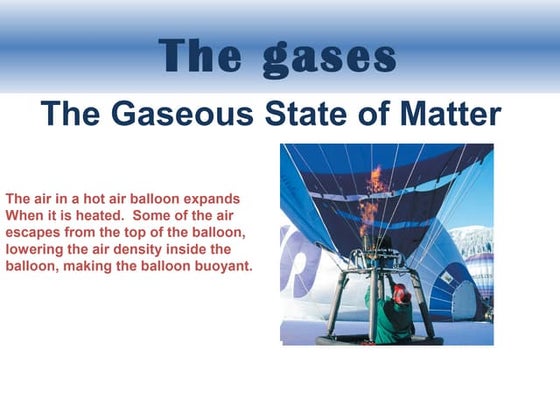 The gases

The Gaseous State of Matter

The air in a hot air balloon expands When it is heated. Some of the air escapes from the top of the balloon, lowering the air density inside the balloon, making the balloon buoyant.